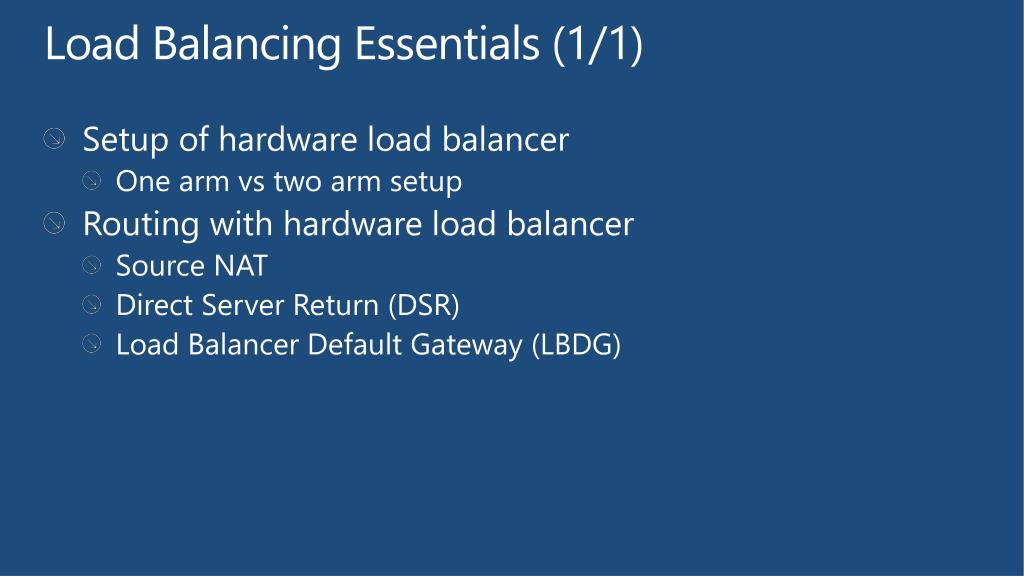 Load Balancing Essentials (1/1)

Setup of hardware load balancer
One arm vs two arm setup
Routing with hardware load balancer
Source NAT
Direct Server Return (DSR)
Load Balancer Default Gateway (LBDG)